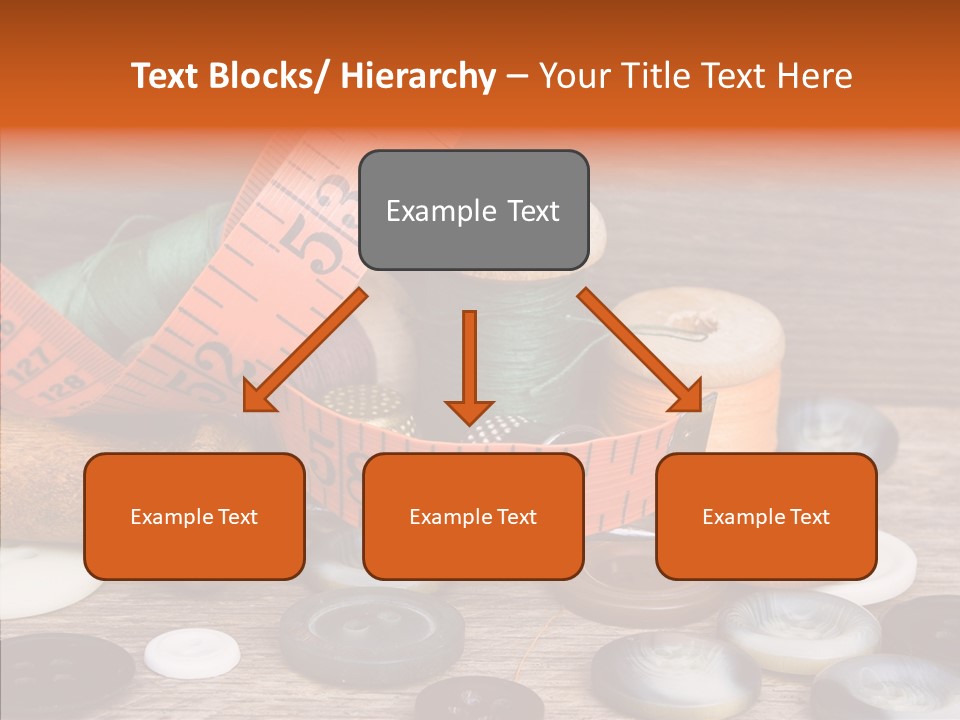 Text Blocks/ Hierarchy – Your Title Text Here

Example Text

Example Text

Example Text

Example Text